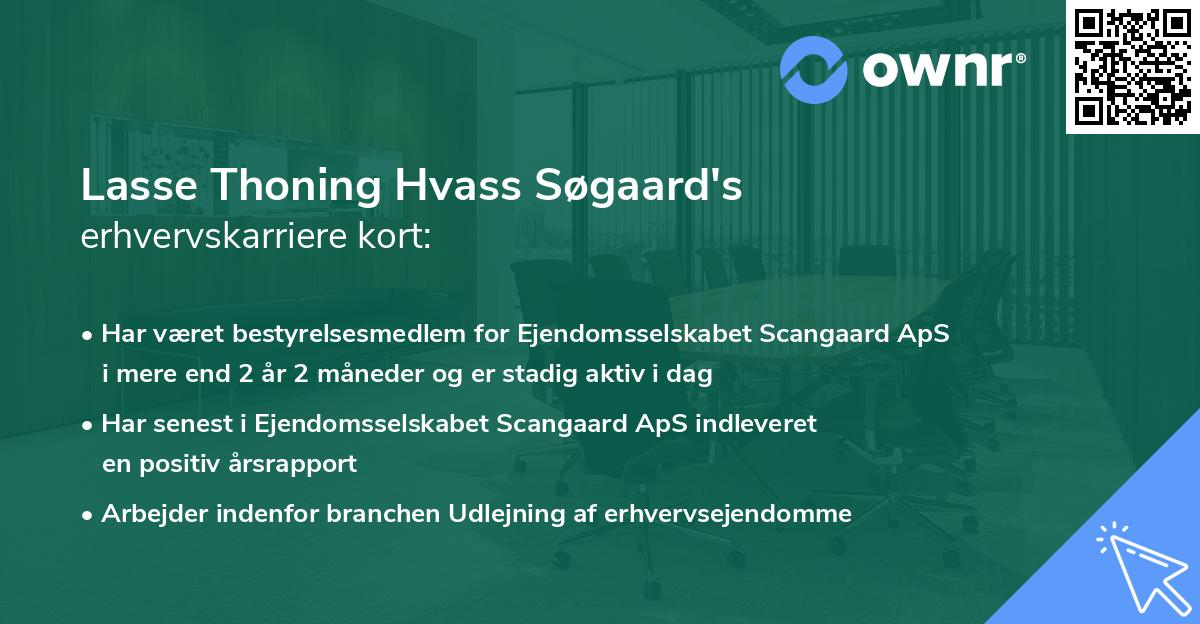 ownr®

Lasse Thoning Hvass Søgaard's erhvervskarriere kort:

• Har været bestyrelsesmedlem for Ejendomsselskabet Scangaard ApS i mere end 2 år 2 måneder og er stadig aktiv i dag

• Har senest i Ejendomsselskabet Scangaard ApS indleveret en positiv årsrapport

• Arbejder indenfor branchen Udlejning af erhvervsejendomme